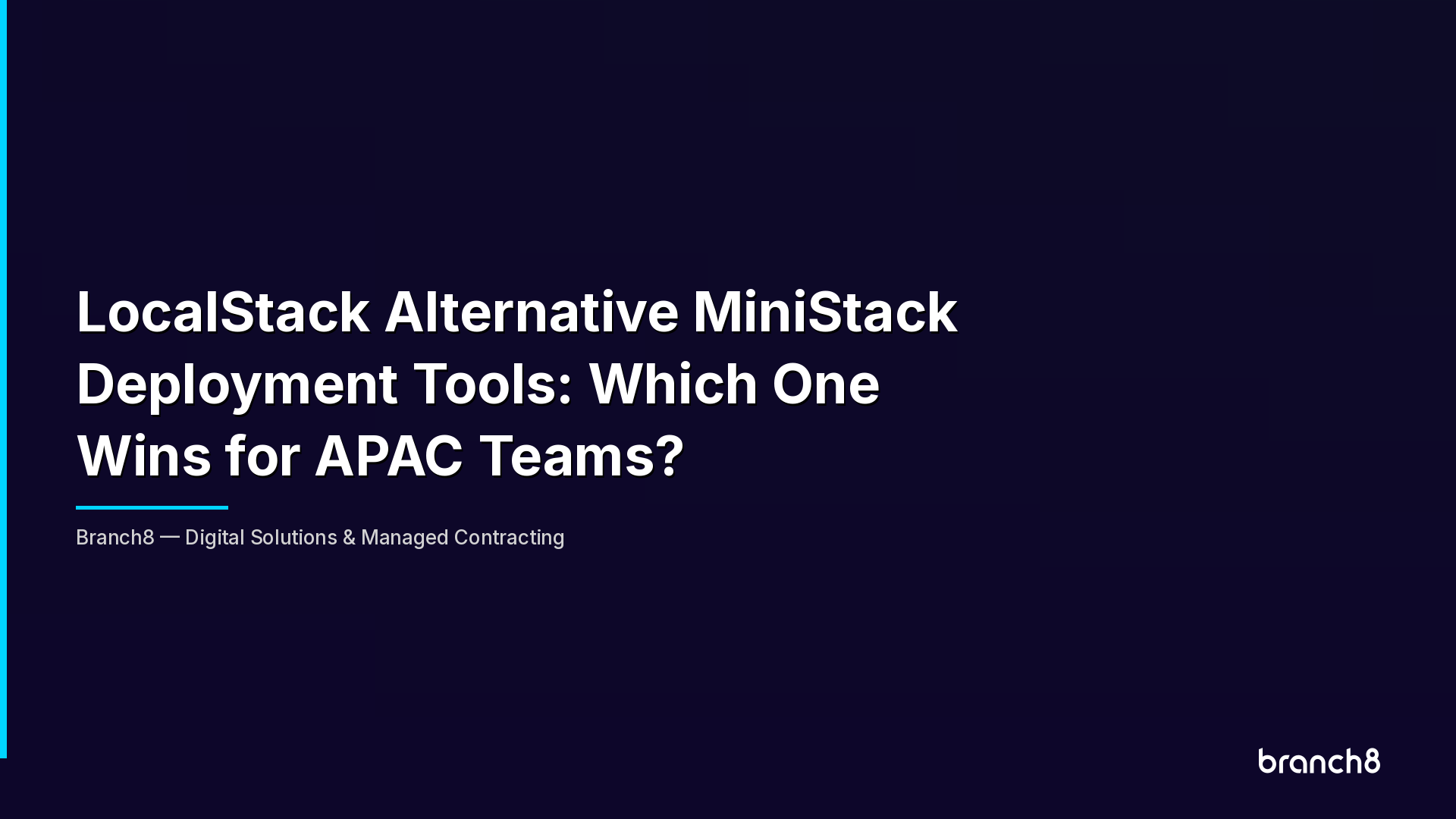 LocalStack Alternative MiniStack Deployment Tools: Which One Wins for APAC Teams?

Branch8 — Digital Solutions & Managed Contracting

branch8